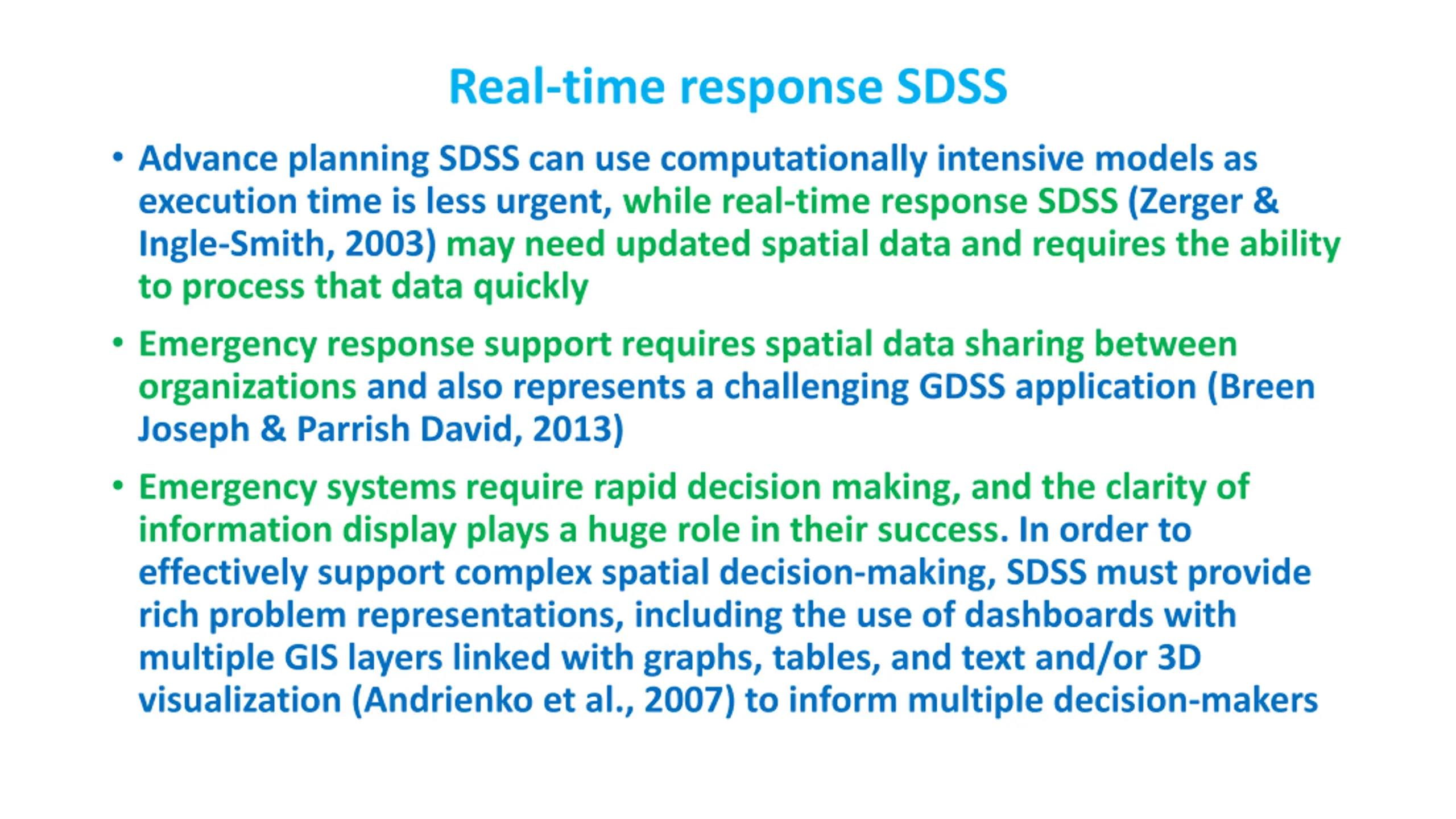 Real-time response SDSS

• Advance planning SDSS can use computationally intensive models as execution time is less urgent, while real-time response SDSS (Zerger & Ingle-Smith, 2003) may need updated spatial data and requires the ability to process that data quickly

• Emergency response support requires spatial data sharing between organizations and also represents a challenging GDSS application (Breen Joseph & Parrish David, 2013)

• Emergency systems require rapid decision making, and the clarity of information display plays a huge role in their success. In order to effectively support complex spatial decision-making, SDSS must provide rich problem representations, including the use of dashboards with multiple GIS layers linked with graphs, tables, and text and/or 3D visualization (Andrienko et al., 2007) to inform multiple decision-makers